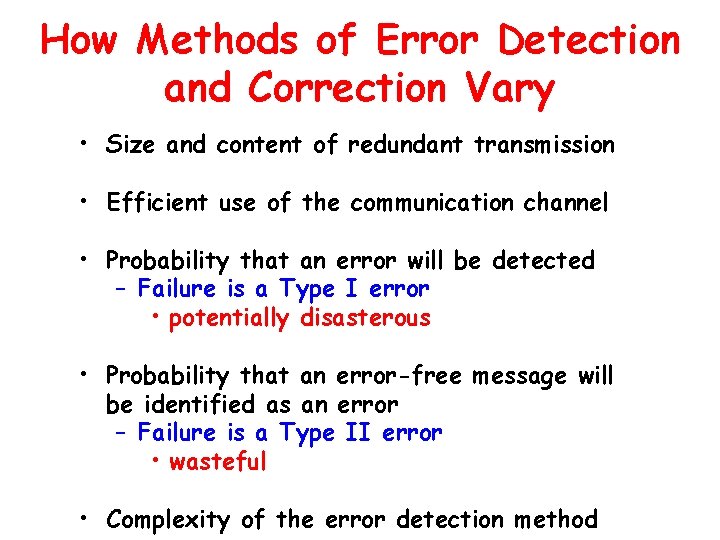 How Methods of Error Detection and Correction Vary

• Size and content of redundant transmission

• Efficient use of the communication channel

• Probability that an error will be detected
– Failure is a Type I error
• potentially disasterous

• Probability that an error-free message will be identified as an error
– Failure is a Type II error
• wasteful

• Complexity of the error detection method